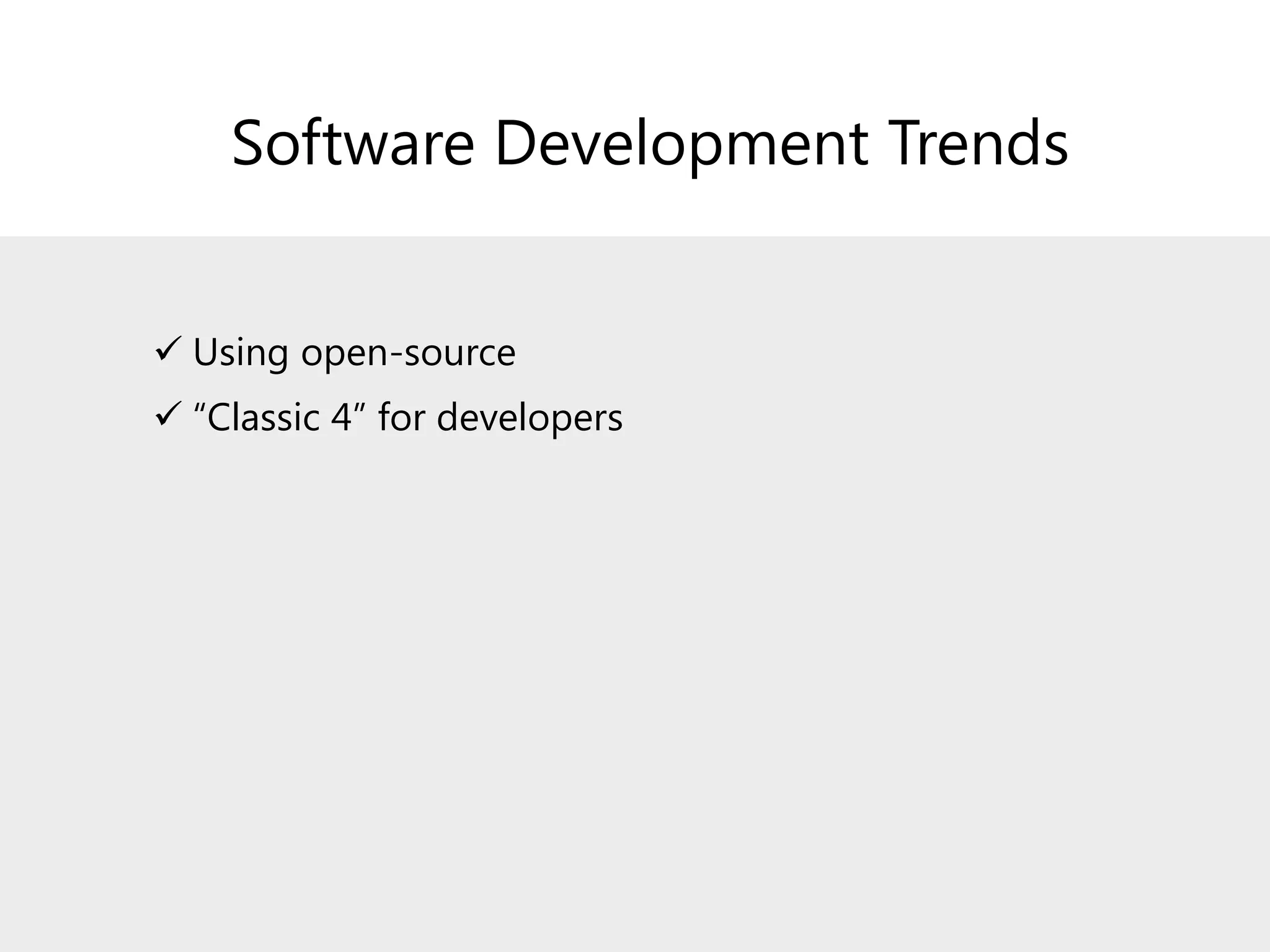 Software Development Trends

✓ Using open-source

✓ “Classic 4” for developers